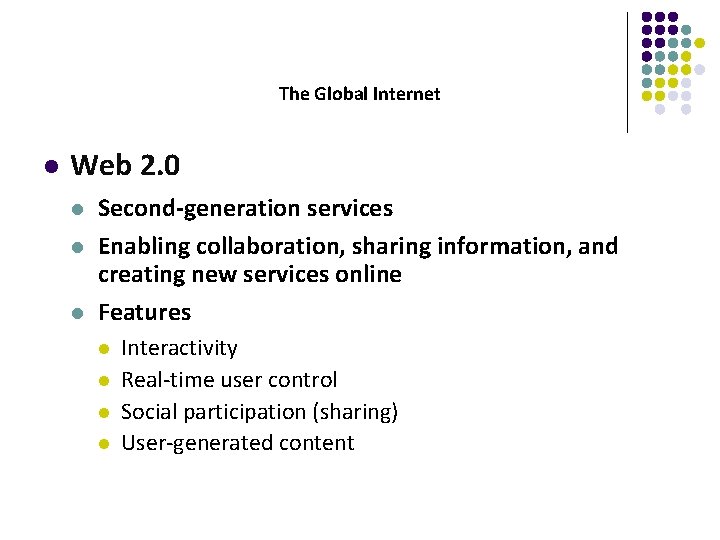 The Global Internet

- Web 2.0
  - Second-generation services
  - Enabling collaboration, sharing information, and creating new services online
  - Features
    - Interactivity
    - Real-time user control
    - Social participation (sharing)
    - User-generated content